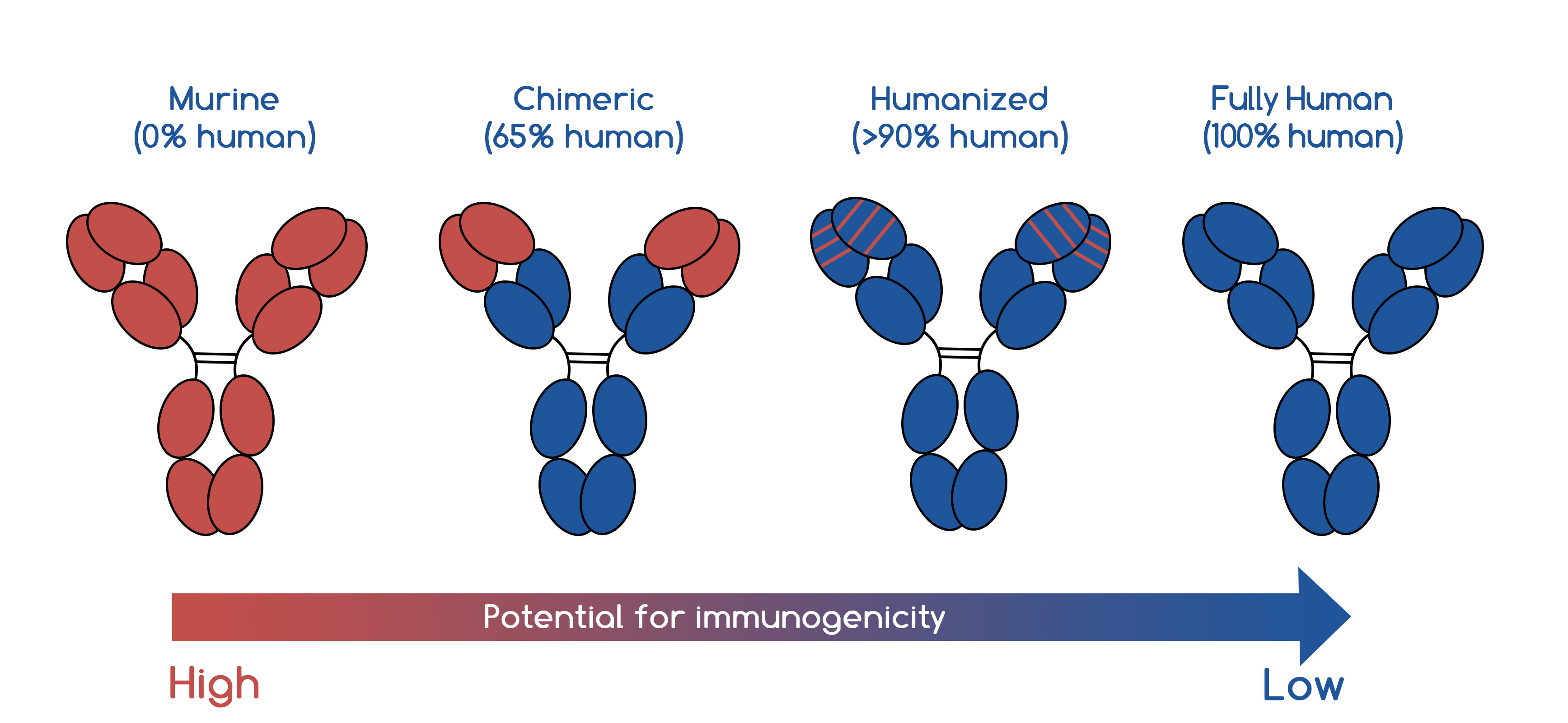 Murine
(0% human)

Chimeric
(65% human)

Humanized
(>90% human)

Fully Human
(100% human)

Potential for immunogenicity

High

Low